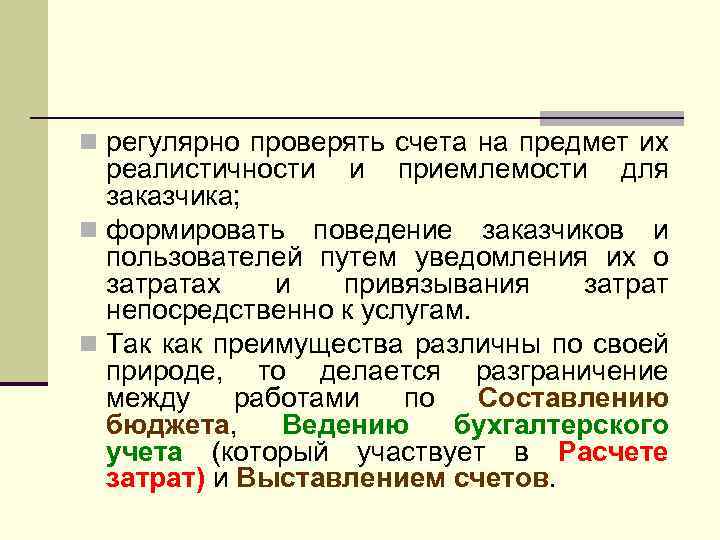 регулярно проверять счета на предмет их реалистичности и приемлемости для заказчика;

формировать поведение заказчиков и пользователей путем уведомления их о затратах и привязывания затрат непосредственно к услугам.

Так как преимущества различны по своей природе, то делается разграничение между работами по Составлению бюджета, Ведению бухгалтерского учета (который участвует в Расчете затрат) и Выставлением счетов.